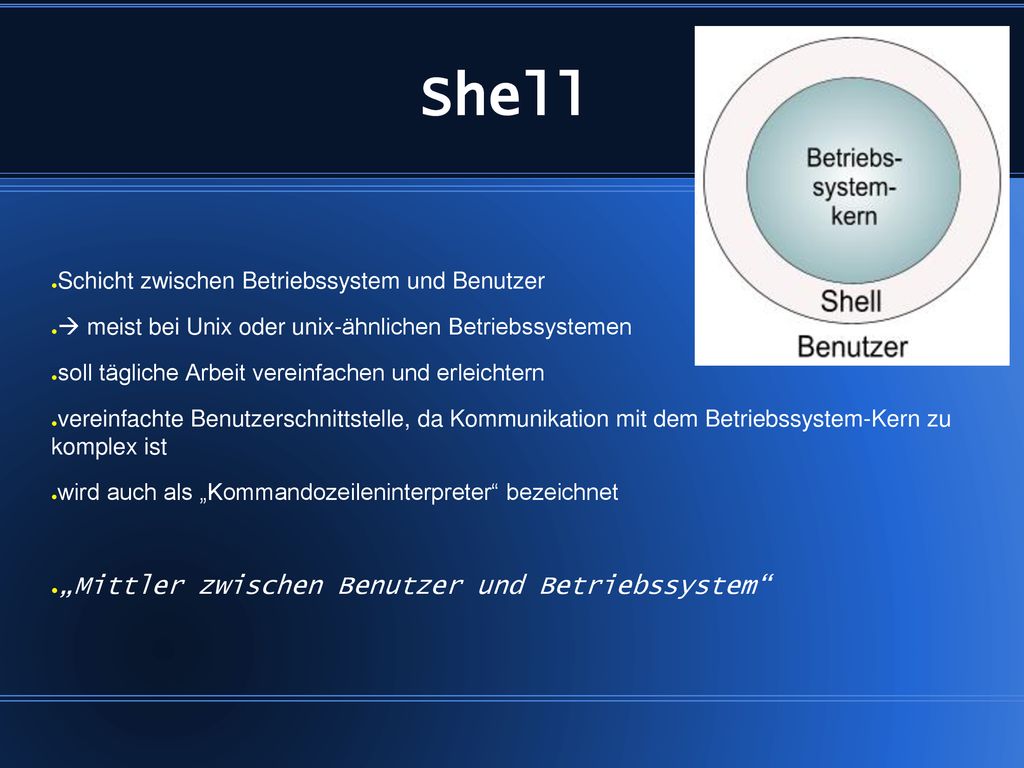 Shell

Betriebs-system-kern

Shell

Benutzer

●Schicht zwischen Betriebssystem und Benutzer

●→ meist bei Unix oder unix-ähnlichen Betriebssystemen

●soll tägliche Arbeit vereinfachen und erleichtern

●vereinfachte Benutzerschnittstelle, da Kommunikation mit dem Betriebssystem-Kern zu komplex ist

●wird auch als „Kommandozeileninterpreter“ bezeichnet

●„Mittler zwischen Benutzer und Betriebssystem“